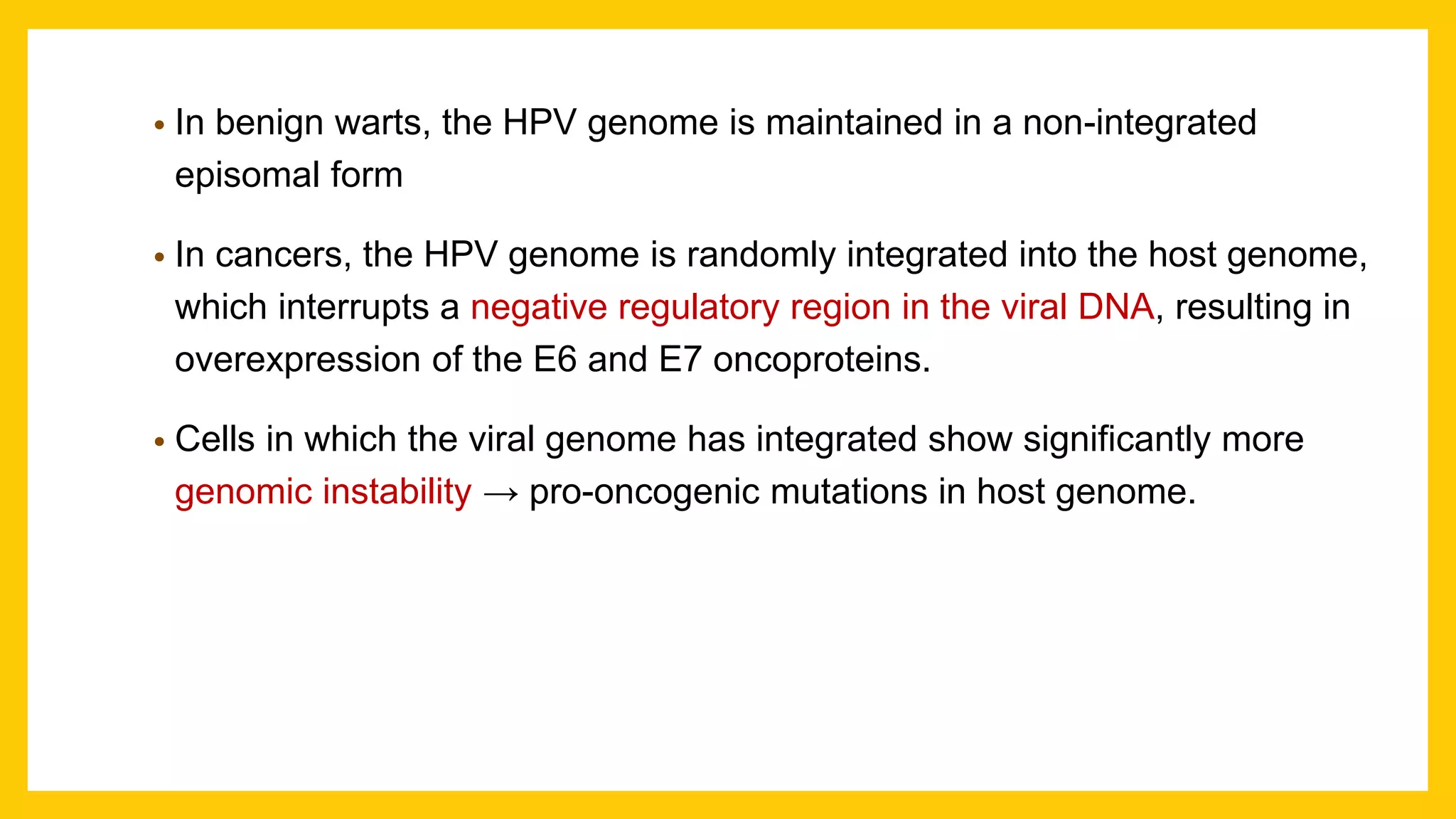 • In benign warts, the HPV genome is maintained in a non-integrated episomal form

• In cancers, the HPV genome is randomly integrated into the host genome, which interrupts a negative regulatory region in the viral DNA, resulting in overexpression of the E6 and E7 oncoproteins.

• Cells in which the viral genome has integrated show significantly more genomic instability → pro-oncogenic mutations in host genome.